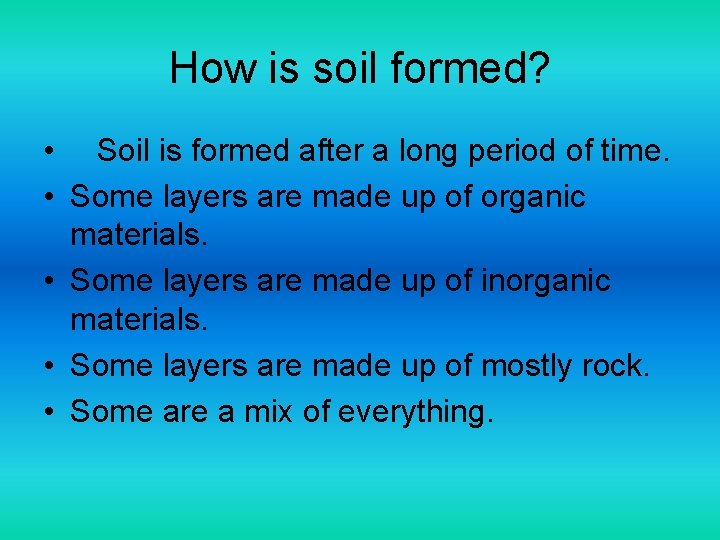 How is soil formed?

• Soil is formed after a long period of time.
• Some layers are made up of organic materials.
• Some layers are made up of inorganic materials.
• Some layers are made up of mostly rock.
• Some are a mix of everything.